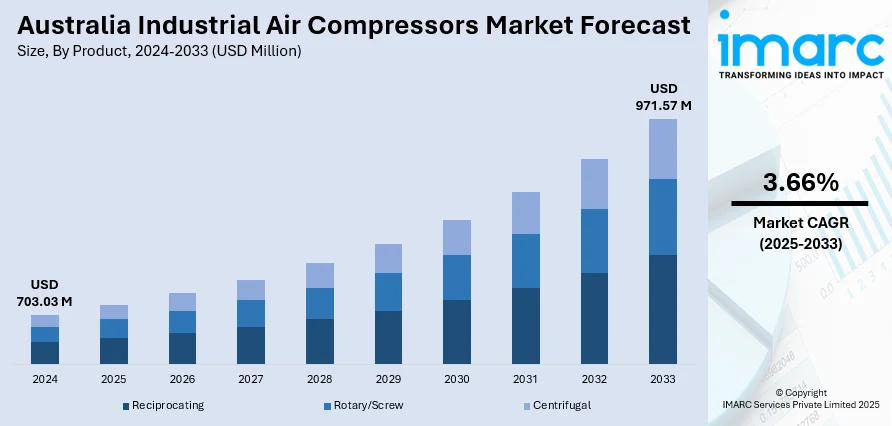 Australia Industrial Air Compressors Market Forecast
Size, By Product, 2024-2033 (USD Million)

USD
703.03 M

USD
971.57 M

2024
2025
2026
2027
2028
2029
2030
2031
2032
2033

Reciprocating
Rotary/Screw
Centrifugal

imarc
TRANSFORMING IDEAS INTO IMPACT

3.66%
Market CAGR
(2025-2033)

© Copyright
IMARC Services Private Limited 2025